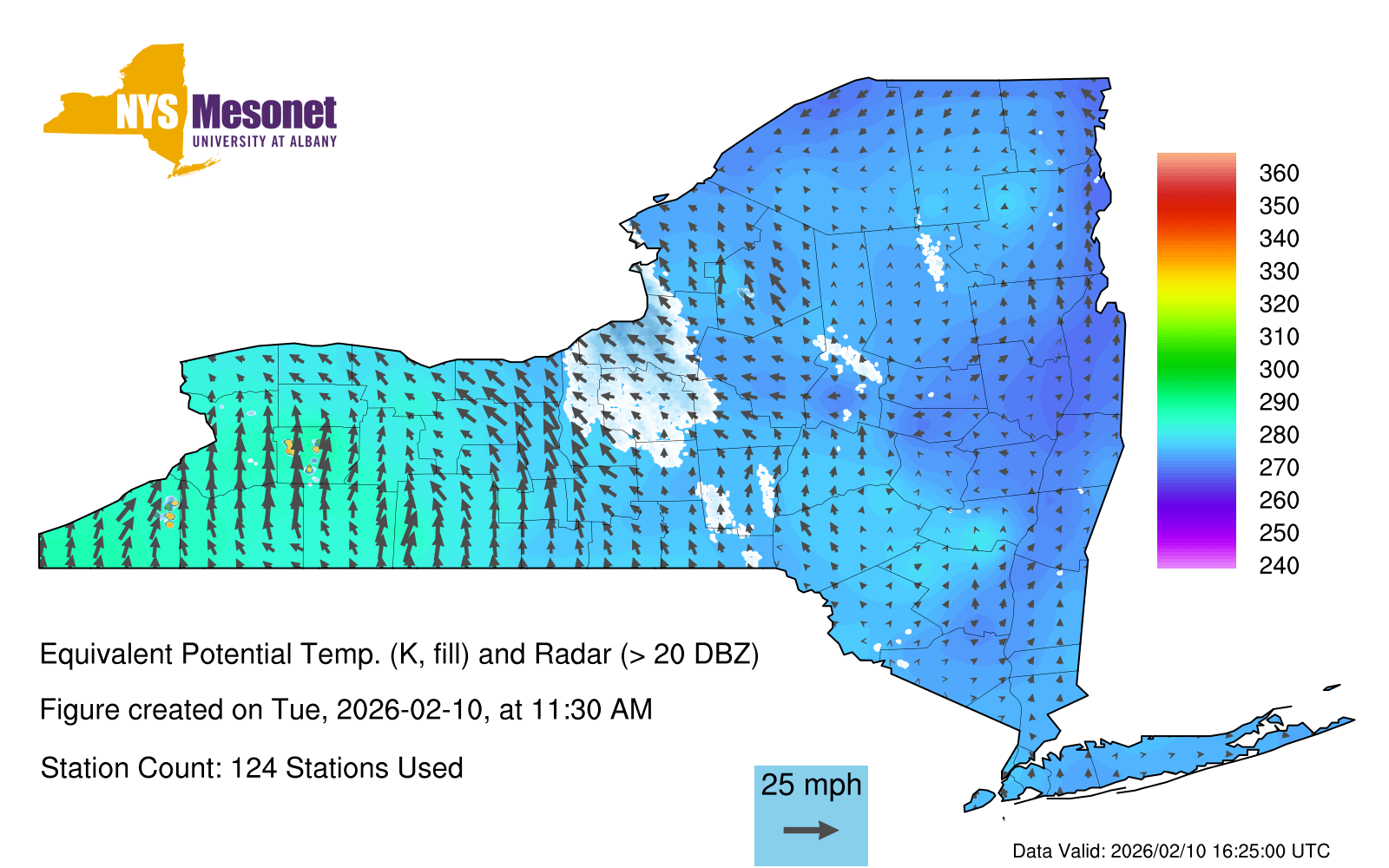 NYS Mesonet
UNIVERSITY AT ALBANY

360
350
340
330
320
310
300
290
280
270
260
250
240

Equivalent Potential Temp. (K, fill) and Radar (> 20 DBZ)

Figure created on Tue, 2026-02-10, at 11:30 AM

Station Count: 124 Stations Used

25 mph

Data Valid: 2026/02/10 16:25:00 UTC